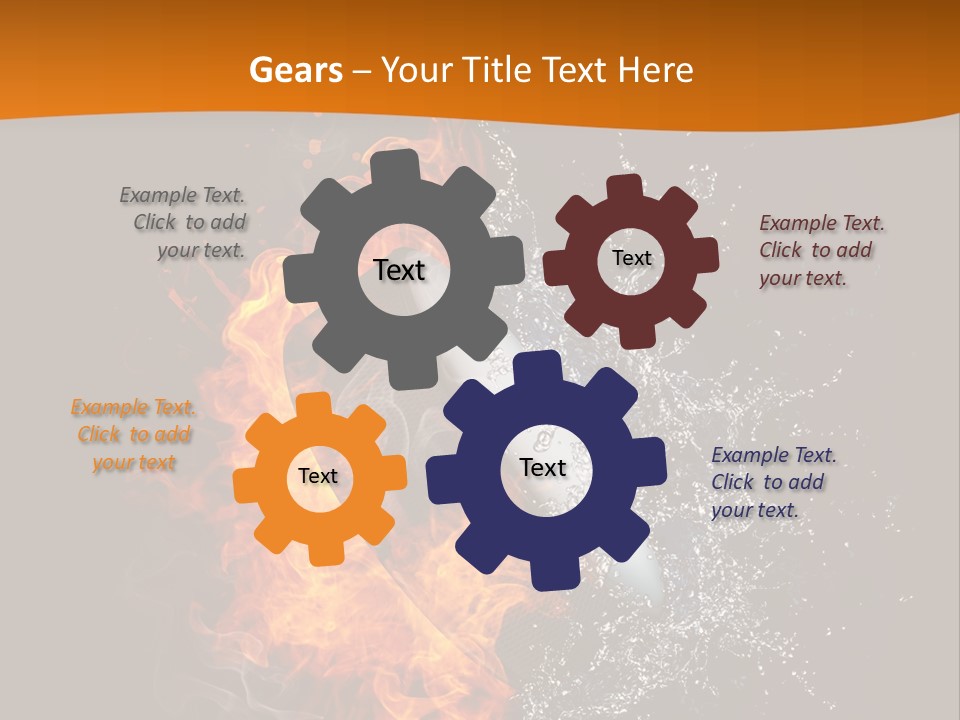 Gears – Your Title Text Here

Example Text. Click to add your text.

Text

Text

Example Text. Click to add your text.

Example Text. Click to add your text

Text

Text

Example Text. Click to add your text.